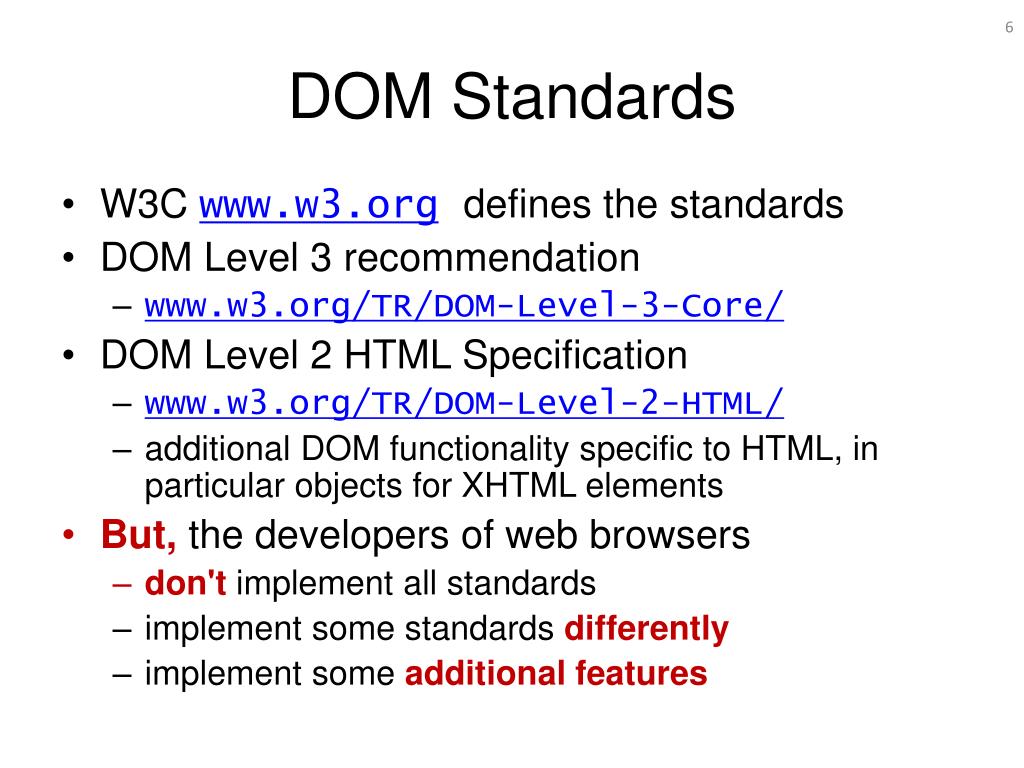 6

DOM Standards

• W3C www.w3.org defines the standards
• DOM Level 3 recommendation
– www.w3.org/TR/DOM-Level-3-Core/
• DOM Level 2 HTML Specification
– www.w3.org/TR/DOM-Level-2-HTML/
– additional DOM functionality specific to HTML, in particular objects for XHTML elements
• But, the developers of web browsers
– don't implement all standards
– implement some standards differently
– implement some additional features